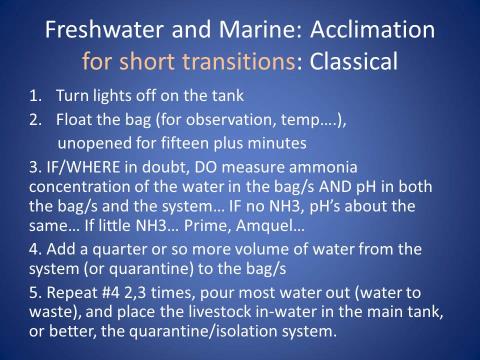 Freshwater and Marine: Acclimation for short transitions: Classical

1. Turn lights off on the tank
2. Float the bag (for observation, temp….), unopened for fifteen plus minutes

3. IF/WHERE in doubt, DO measure ammonia concentration of the water in the bag/s AND pH in both the bag/s and the system… IF no NH3, pH's about the same… If little NH3… Prime, Amquel…

4. Add a quarter or so more volume of water from the system (or quarantine) to the bag/s

5. Repeat #4 2,3 times, pour most water out (water to waste), and place the livestock in-water in the main tank, or better, the quarantine/isolation system.